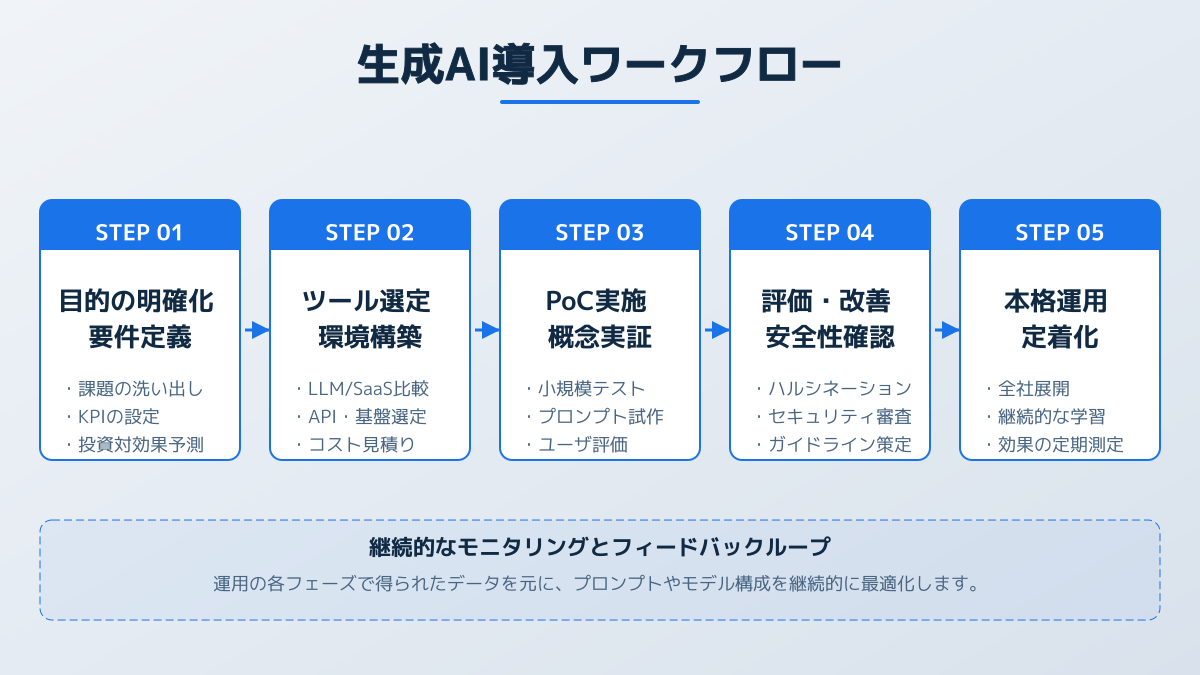 生成AI導入ワークフロー

STEP 01
目的の明確化
要件定義
・課題の洗い出し
・KPIの設定
・投資対効果予測

STEP 02
ツール選定
環境構築
・LLM/SaaS比較
・API・基盤選定
・コスト見積り

STEP 03
PoC実施
概念実証
・小規模テスト
・プロンプト試作
・ユーザ評価

STEP 04
評価・改善
安全性確認
・ハルシネーション
・セキュリティ審査
・ガイドライン策定

STEP 05
本格運用
定着化
・全社展開
・継続的な学習
・効果の定期測定

継続的なモニタリングとフィードバックループ
運用の各フェーズで得られたデータを元に、プロンプトやモデル構成を継続的に最適化します。